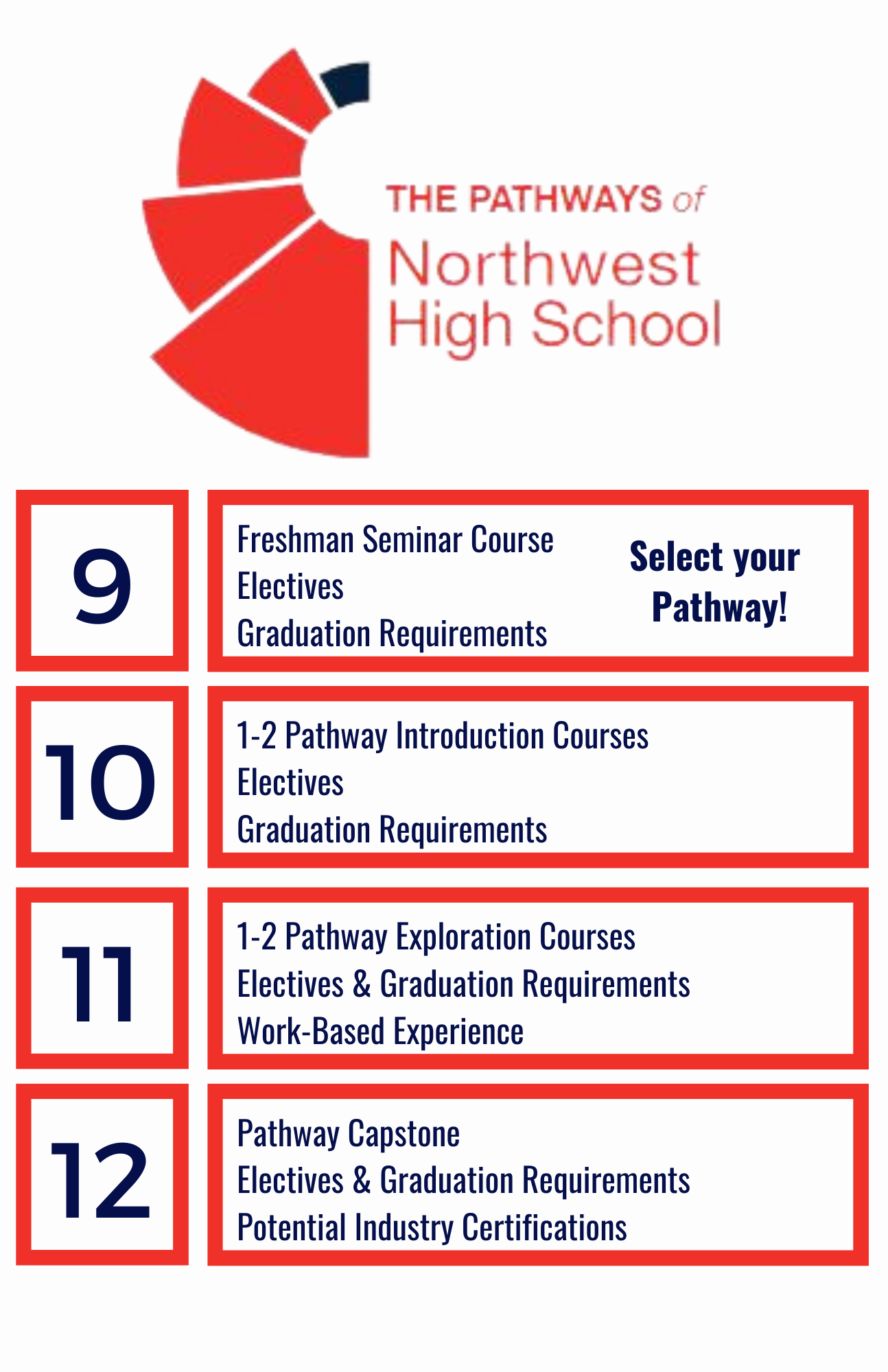 THE PATHWAYS of
Northwest
High School

9

Freshman Seminar Course
Electives
Graduation Requirements

Select your Pathway!

10

1-2 Pathway Introduction Courses
Electives
Graduation Requirements

11

1-2 Pathway Exploration Courses
Electives & Graduation Requirements
Work-Based Experience

12

Pathway Capstone
Electives & Graduation Requirements
Potential Industry Certifications